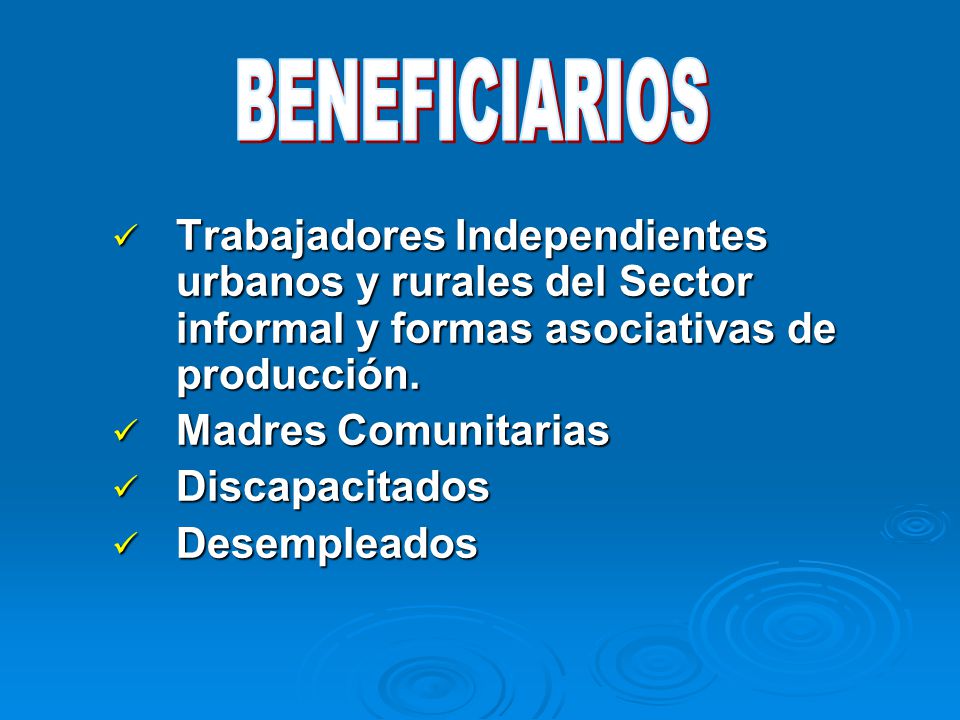 BENEFICIARIOS

✓ Trabajadores Independientes urbanos y rurales del Sector informal y formas asociativas de producción.
✓ Madres Comunitarias
✓ Discapacitados
✓ Desempleados